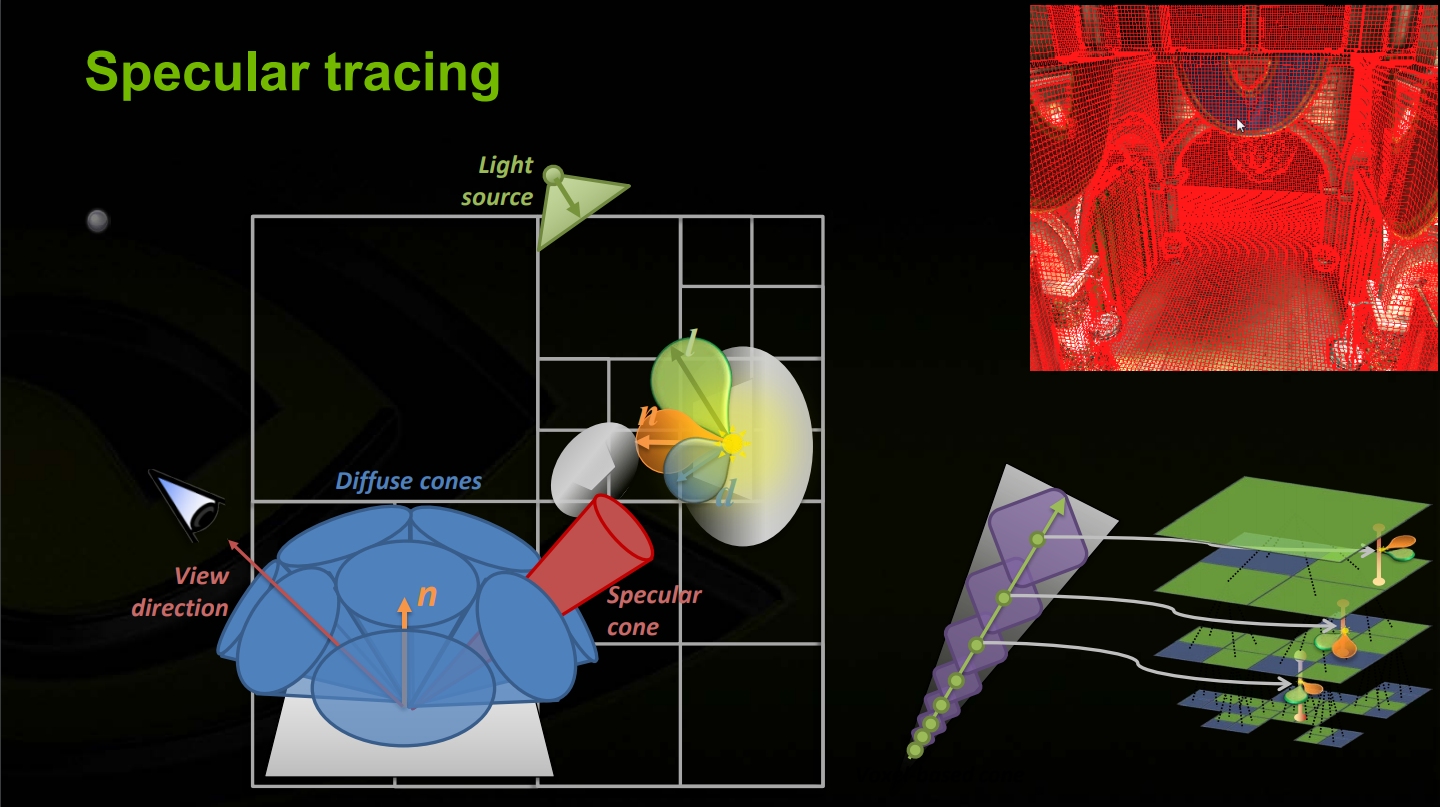 Specular tracing

Light source

l

n

d

Diffuse cones

View direction

n

Specular cone